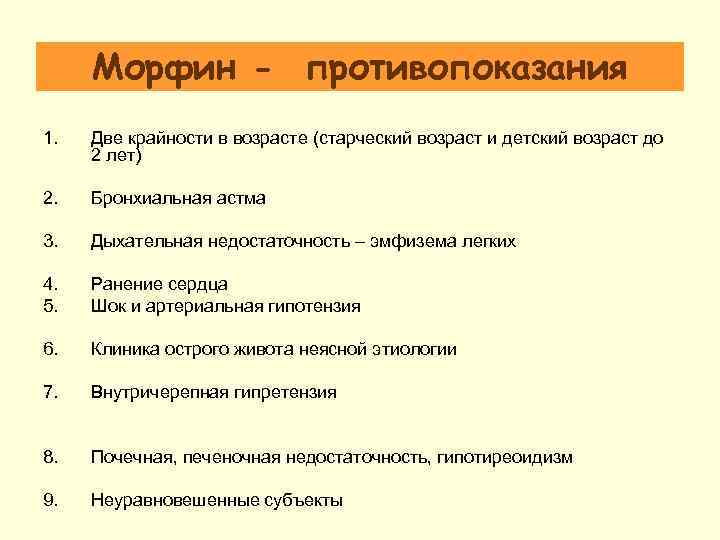 Морфин - противопоказания

1. Две крайности в возрасте (старческий возраст и детский возраст до 2 лет)

2. Бронхиальная астма

3. Дыхательная недостаточность – эмфизема легких

4. Ранение сердца
5. Шок и артериальная гипотензия

6. Клиника острого живота неясной этиологии

7. Внутричерепная гипретензия

8. Почечная, печеночная недостаточность, гипотиреоидизм

9. Неуравновешенные субъекты